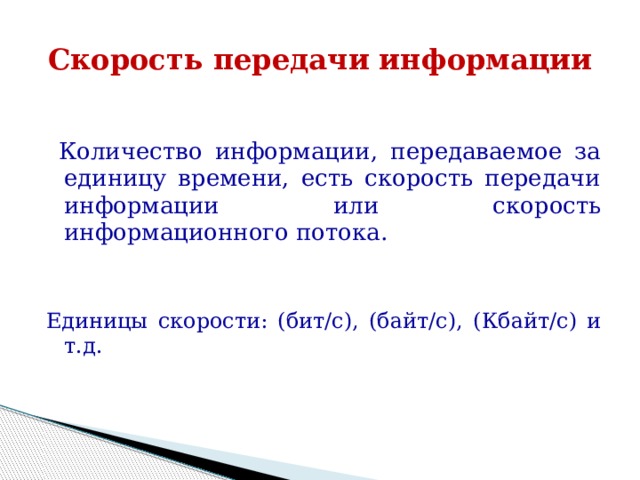 Скорость передачи информации

Количество информации, передаваемое за единицу времени, есть скорость передачи информации или скорость информационного потока.

Единицы скорости: (бит/с), (байт/с), (Кбайт/с) и т.д.